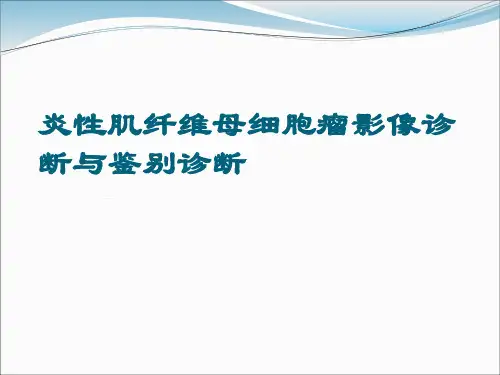 炎性肌纤维母细胞瘤影像诊断与鉴别诊断